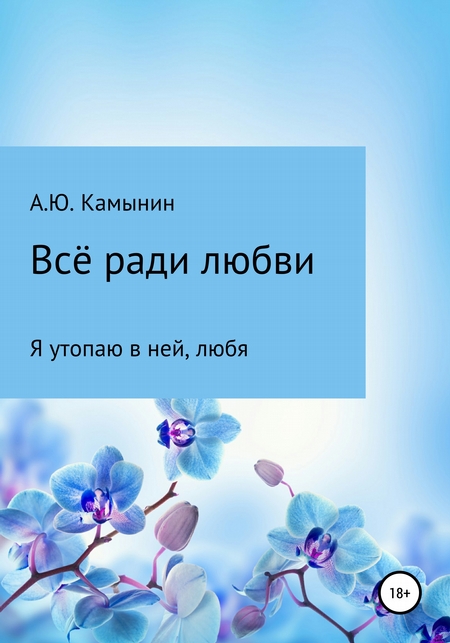 А.Ю. Камынин

Всё ради любви

Я утопаю в ней, любя

18+